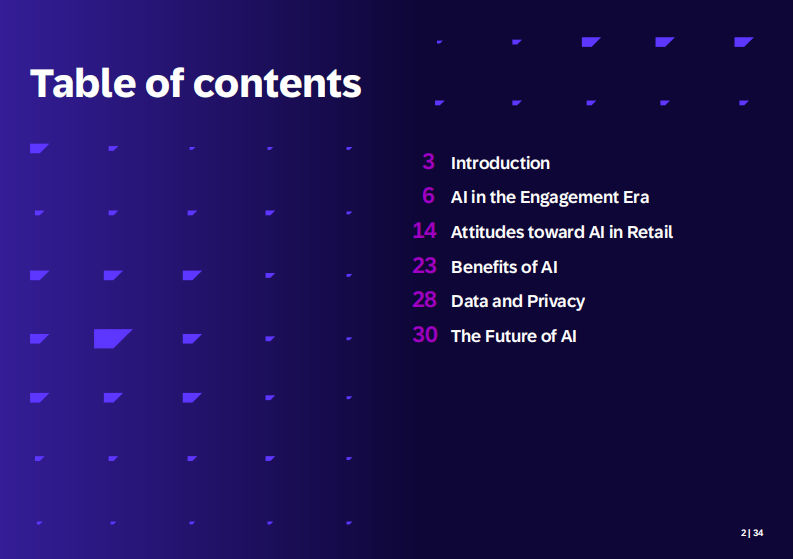 Table of contents

3 Introduction
6 AI in the Engagement Era
14 Attitudes toward AI in Retail
23 Benefits of AI
28 Data and Privacy
30 The Future of AI

2 | 34